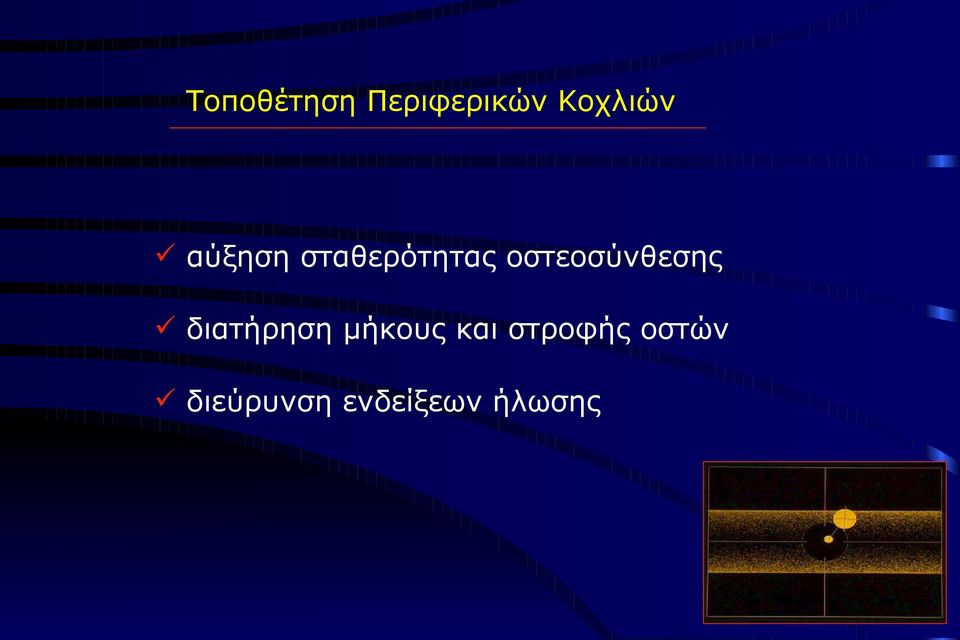 Τοποθέτηση Περιφερικών Κοχλιών

✓ αύξηση σταθερότητας οστεοσύνθεσης

✓ διατήρηση μήκους και στροφής οστών

✓ διεύρυνση ενδείξεων ήλωσης